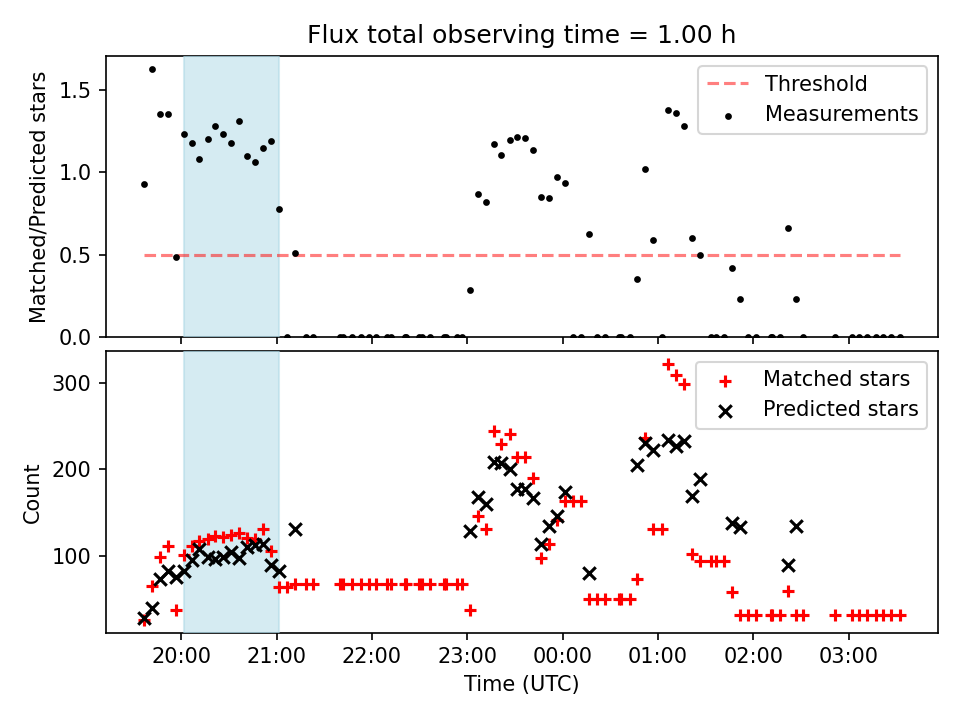 Flux total observing time = 1.00 h

Matched/Predicted stars

1.5
1.0
0.5
0.0

Threshold
Measurements

Count

300
200
100

Matched stars
Predicted stars

20:00
21:00
22:00
23:00
00:00
01:00
02:00
03:00

Time (UTC)